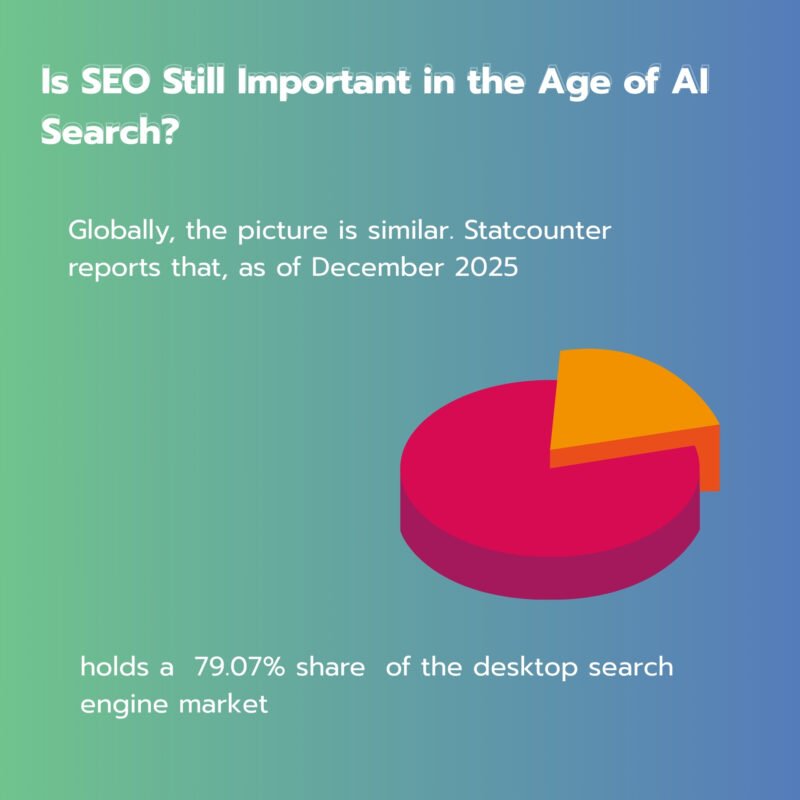 Is SEO Still Important in the Age of AI Search?

Globally, the picture is similar. Statcounter reports that, as of December 2025

holds a 79.07% share of the desktop search engine market